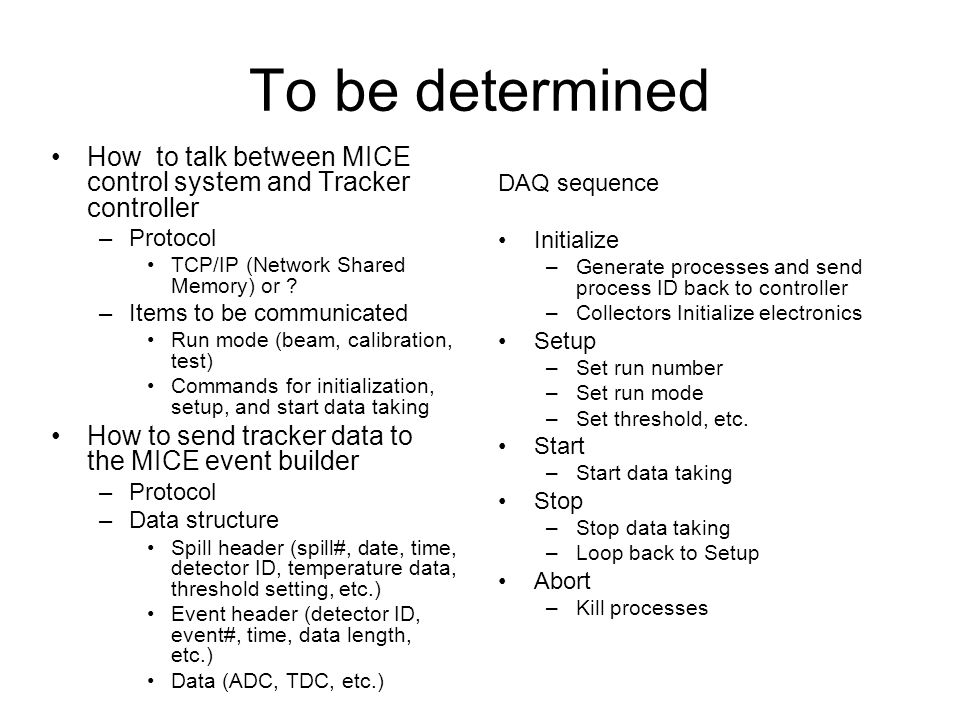 To be determined

• How to talk between MICE control system and Tracker controller
  – Protocol
    • TCP/IP (Network Shared Memory) or ?
  – Items to be communicated
    • Run mode (beam, calibration, test)
    • Commands for initialization, setup, and start data taking
• How to send tracker data to the MICE event builder
  – Protocol
  – Data structure
    • Spill header (spill#, date, time, detector ID, temperature data, threshold setting, etc.)
    • Event header (detector ID, event#, time, data length, etc.)
    • Data (ADC, TDC, etc.)

DAQ sequence

• Initialize
  – Generate processes and send process ID back to controller
  – Collectors Initialize electronics
• Setup
  – Set run number
  – Set run mode
  – Set threshold, etc.
• Start
  – Start data taking
• Stop
  – Stop data taking
  – Loop back to Setup
• Abort
  – Kill processes